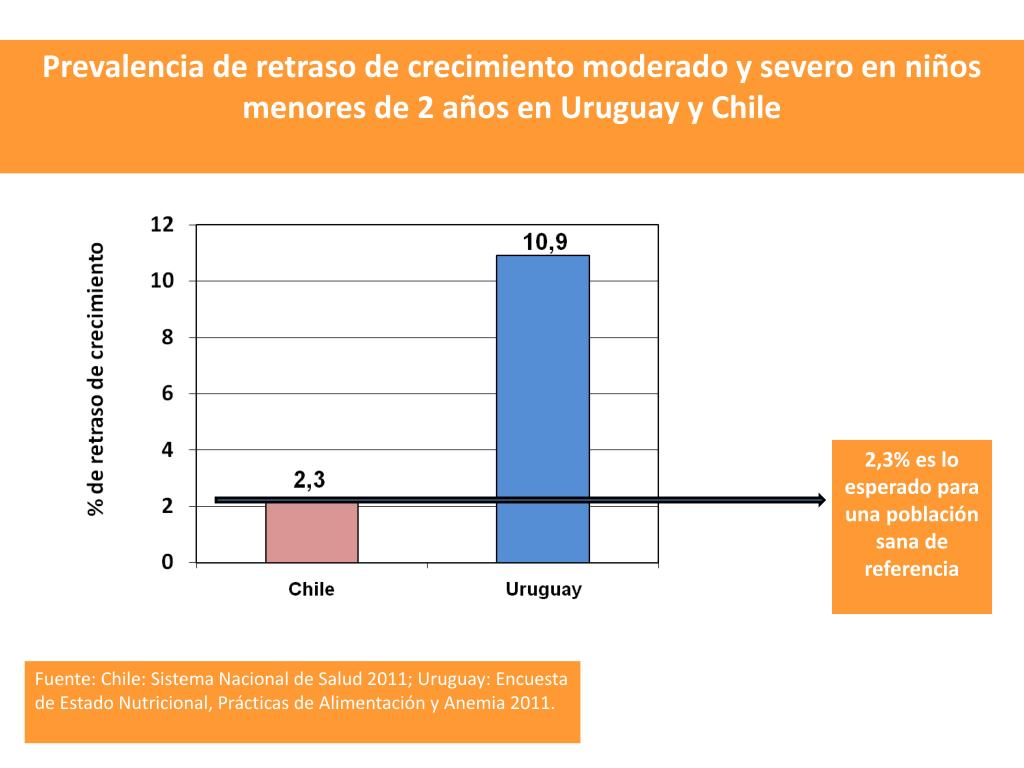 Prevalencia de retraso de crecimiento moderado y severo en niños menores de 2 años en Uruguay y Chile

% de retraso de crecimiento

12
10
8
6
4
2
0

2,3
10,9

Chile
Uruguay

2,3% es lo esperado para una población sana de referencia

Fuente: Chile: Sistema Nacional de Salud 2011; Uruguay: Encuesta de Estado Nutricional, Prácticas de Alimentación y Anemia 2011.